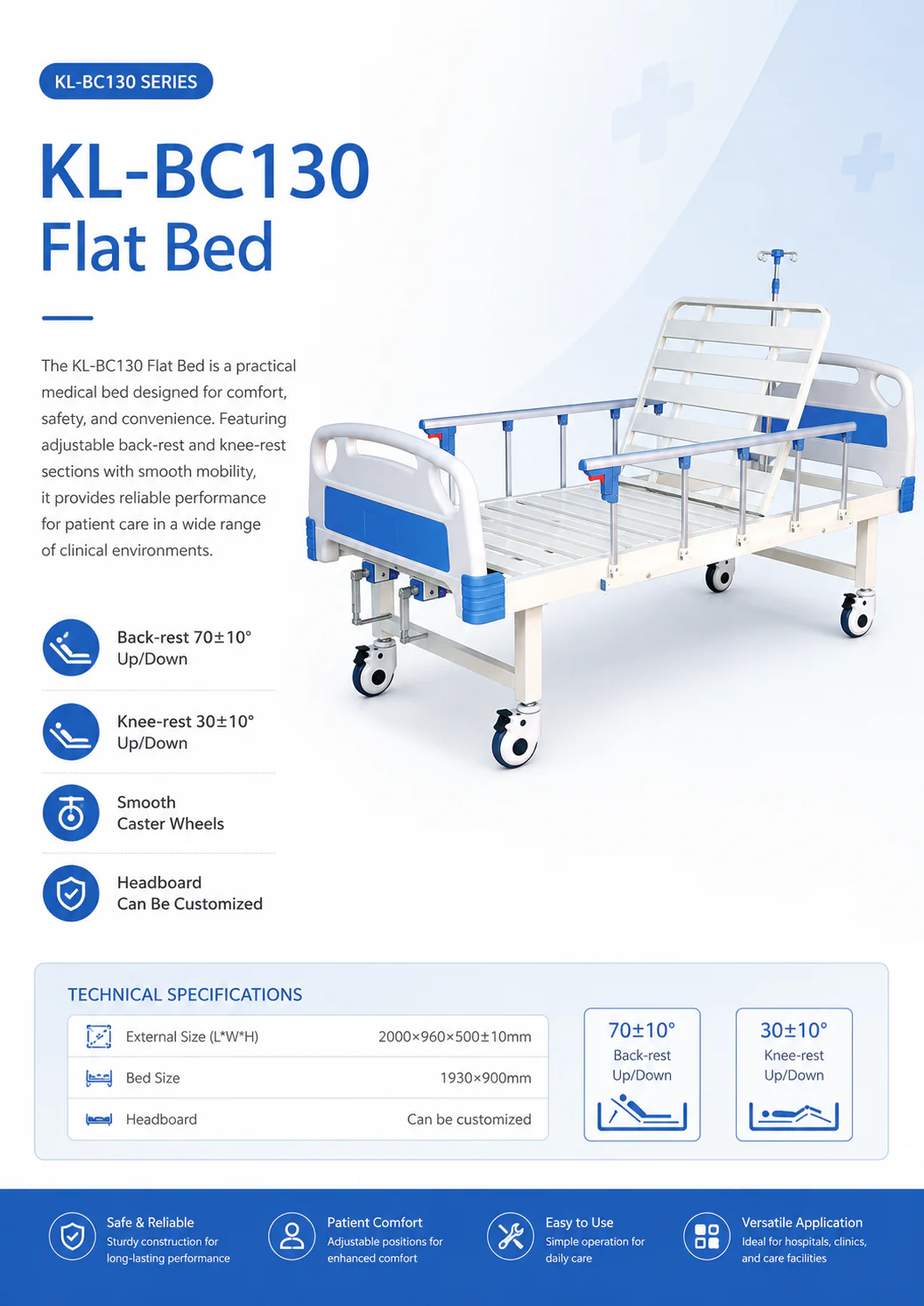 KL-BC130 SERIES

KL-BC130
Flat Bed

The KL-BC130 Flat Bed is a practical medical bed designed for comfort, safety, and convenience. Featuring adjustable back-rest and knee-rest sections with smooth mobility, it provides reliable performance for patient care in a wide range of clinical environments.

Back-rest 70±10°
Up/Down

Knee-rest 30±10°
Up/Down

Smooth
Caster Wheels

Headboard
Can Be Customized

TECHNICAL SPECIFICATIONS

| External Size (L*W*H) | 2000×960×500±10mm |
|---|---|
| Bed Size | 1930×900mm |
| Headboard | Can be customized |

70±10°
Back-rest
Up/Down

30±10°
Knee-rest
Up/Down

Safe & Reliable
Sturdy construction for long-lasting performance

Patient Comfort
Adjustable positions for enhanced comfort

Easy to Use
Simple operation for daily care

Versatile Application
Ideal for hospitals, clinics, and care facilities